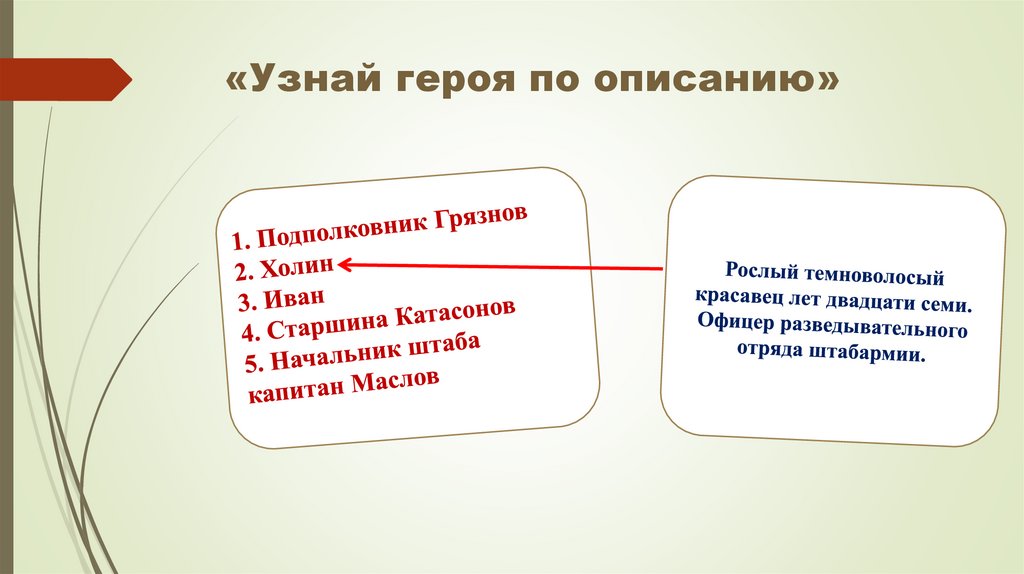 «Узнай героя по описанию»

1. Подполковник Грязнов
2. Холин
3. Иван
4. Старшина Катасонов
5. Начальник штаба капитан Маслов

Рослый темноволосый красавец лет двадцати семи. Офицер разведывательного отряда штабармии.